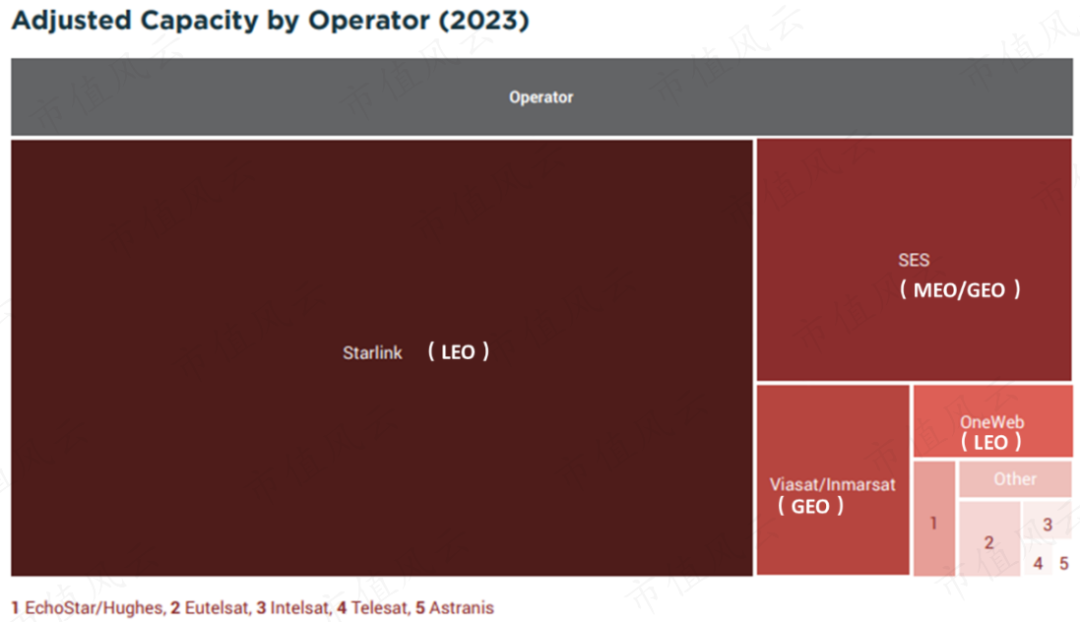 Adjusted Capacity by Operator (2023)

Operator

Starlink （LEO）

SES
（MEO/GEO）

Viasat/Inmarsat
（GEO）

OneWeb
（LEO）

Other

1

2

3

4

5

1 EchoStar/Hughes, 2 Eutelsat, 3 Intelsat, 4 Telesat, 5 Astranis

市值风云